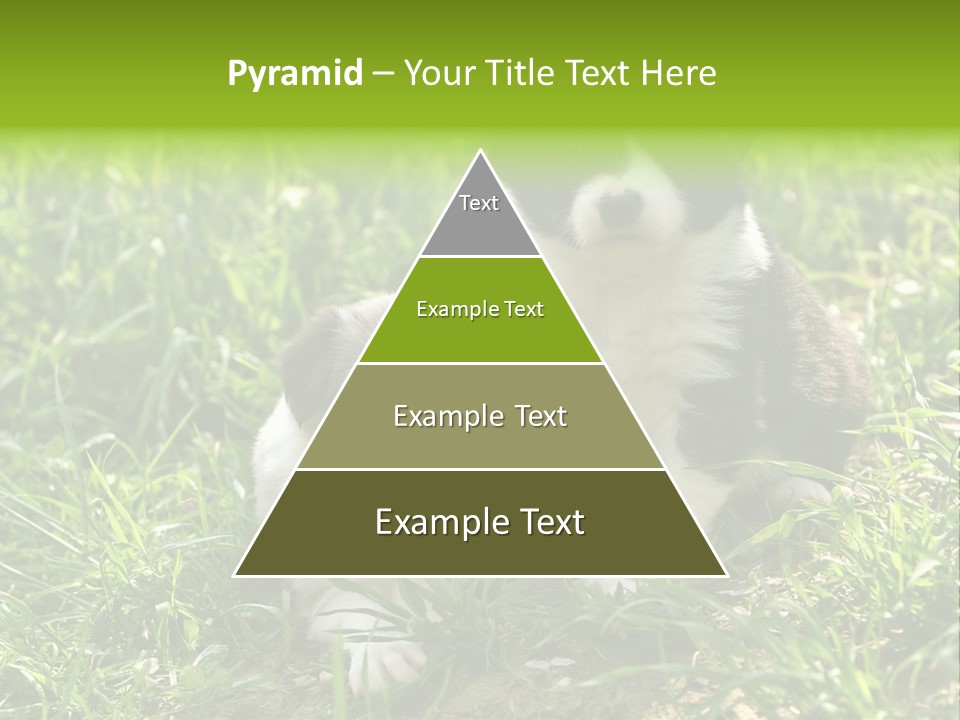 Pyramid – Your Title Text Here

Text

Example Text

Example Text

Example Text